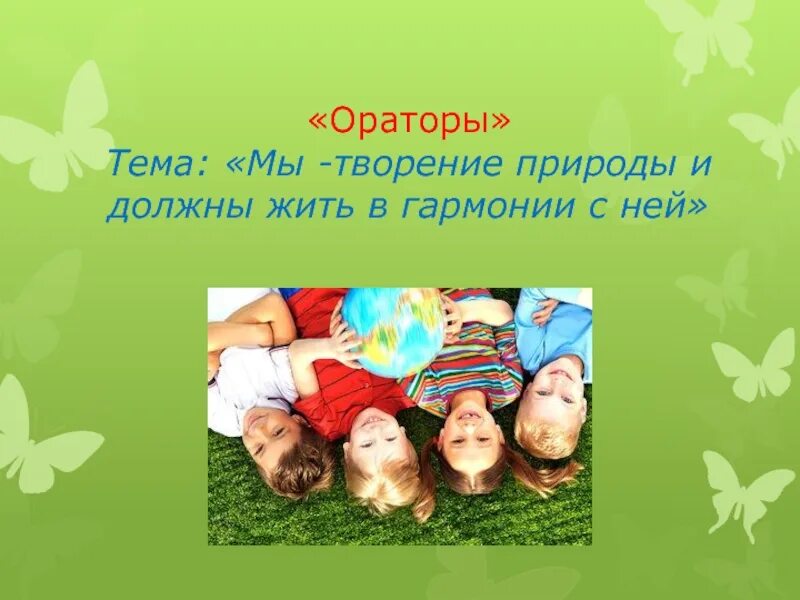 «Ораторы»
Тема: «Мы -творение природы и должны жить в гармонии с ней»